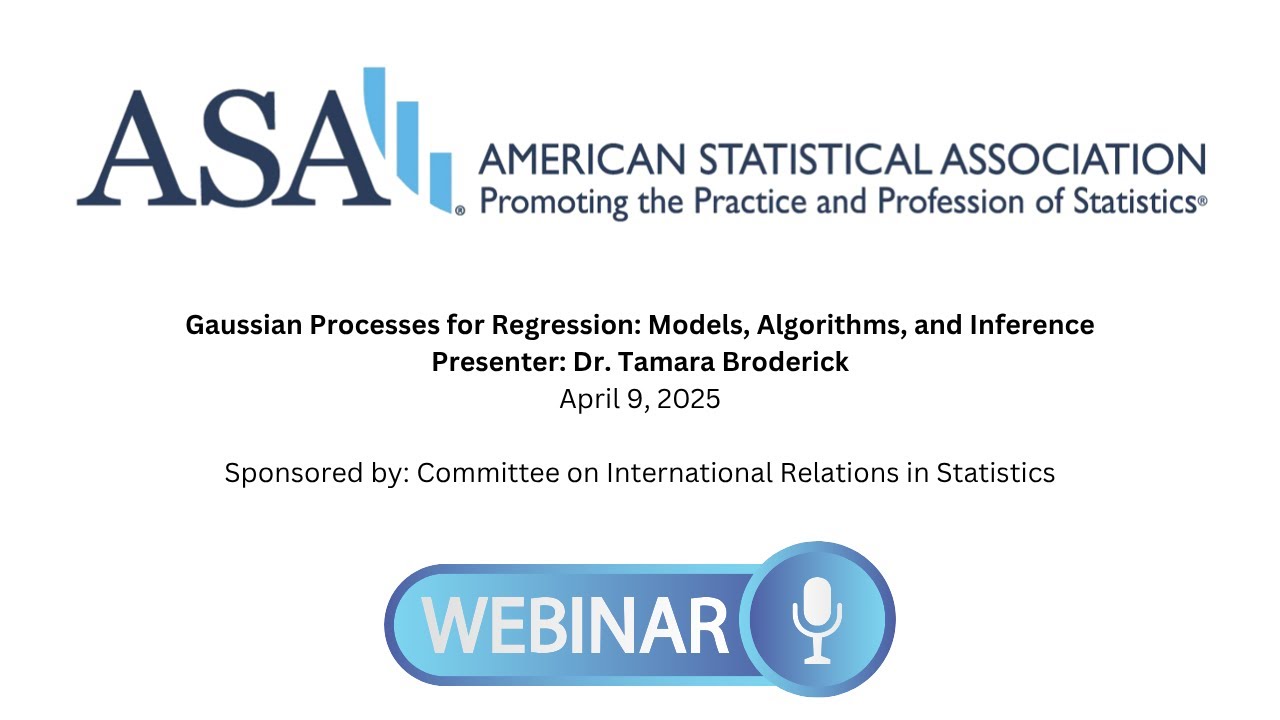 ASA® AMERICAN STATISTICAL ASSOCIATION
Promoting the Practice and Profession of Statistics®

Gaussian Processes for Regression: Models, Algorithms, and Inference
Presenter: Dr. Tamara Broderick
April 9, 2025

Sponsored by: Committee on International Relations in Statistics

WEBINAR